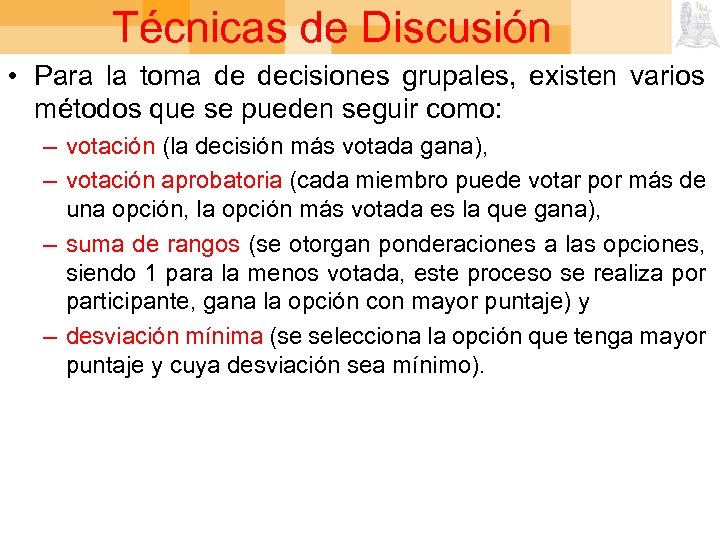 Técnicas de Discusión

• Para la toma de decisiones grupales, existen varios métodos que se pueden seguir como:
– votación (la decisión más votada gana),
– votación aprobatoria (cada miembro puede votar por más de una opción, la opción más votada es la que gana),
– suma de rangos (se otorgan ponderaciones a las opciones, siendo 1 para la menos votada, este proceso se realiza por participante, gana la opción con mayor puntaje) y
– desviación mínima (se selecciona la opción que tenga mayor puntaje y cuya desviación sea mínimo).